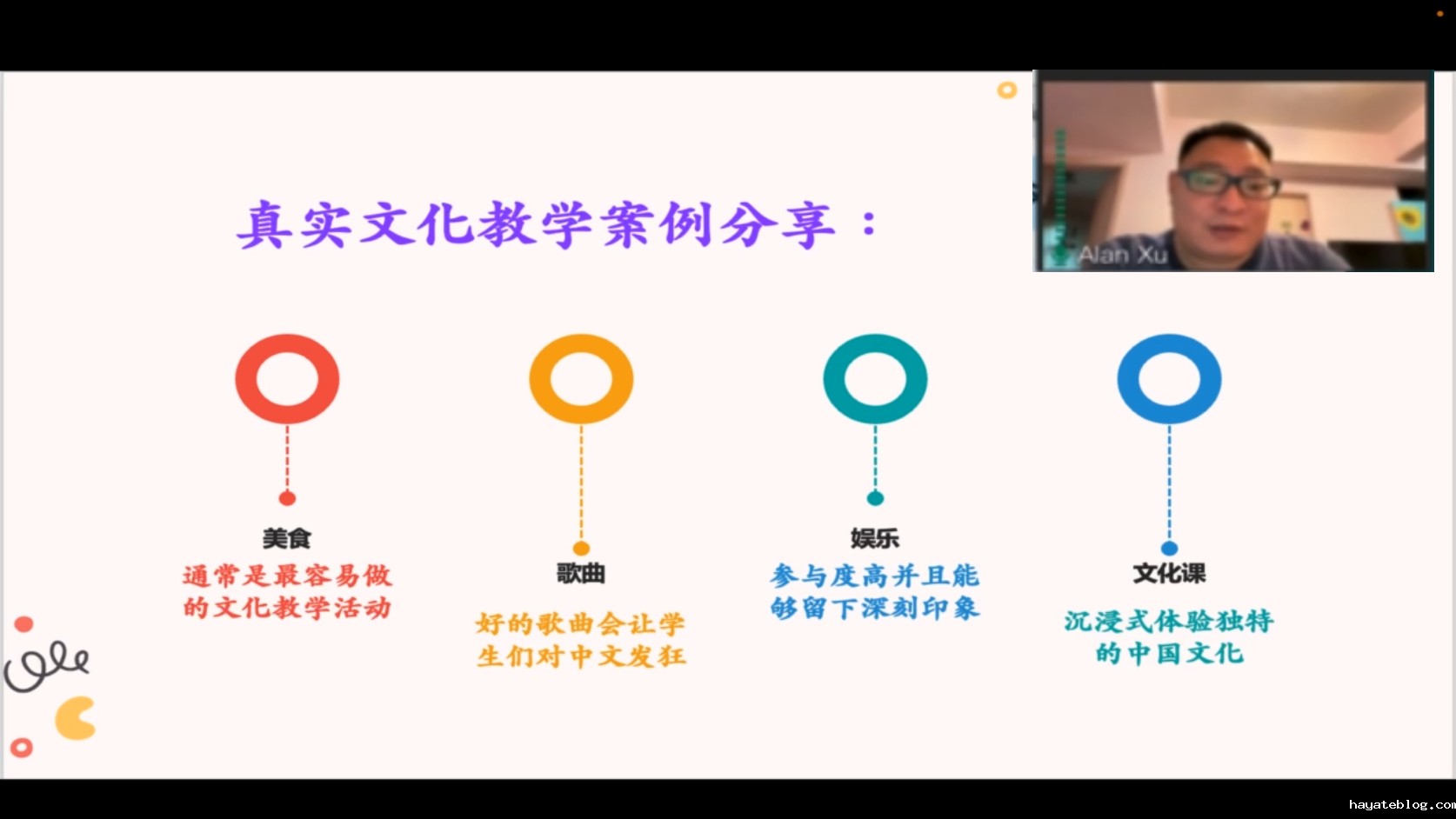 真实文化教学案例分享：

Alan Xu

美食
通常是最容易做的文化教学活动

歌曲
好的歌曲会让学生们对中文发狂

娱乐
参与度高并且能够留下深刻印象

文化课
沉浸式体验独特的中国文化

hayateblog.com